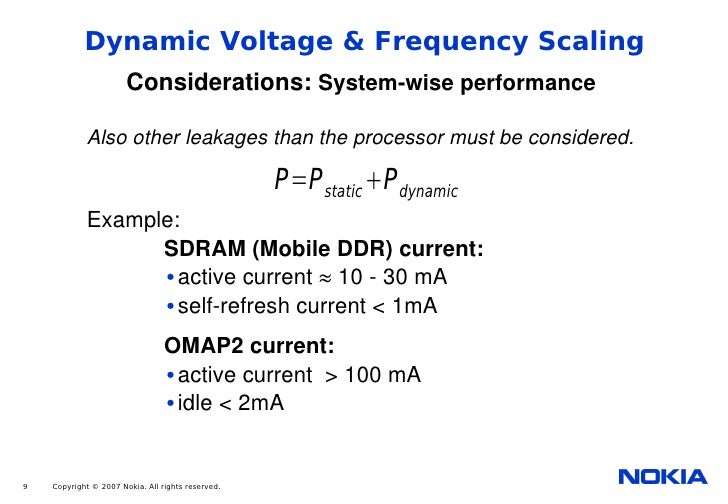 Dynamic Voltage & Frequency Scaling

Considerations: System-wise performance

Also other leakages than the processor must be considered.

$P = P_{static} + P_{dynamic}$

Example:

SDRAM (Mobile DDR) current:

• active current ≈ 10 - 30 mA

• self-refresh current < 1mA

OMAP2 current:

• active current > 100 mA

• idle < 2mA

9 Copyright © 2007 Nokia. All rights reserved.

NOKIA